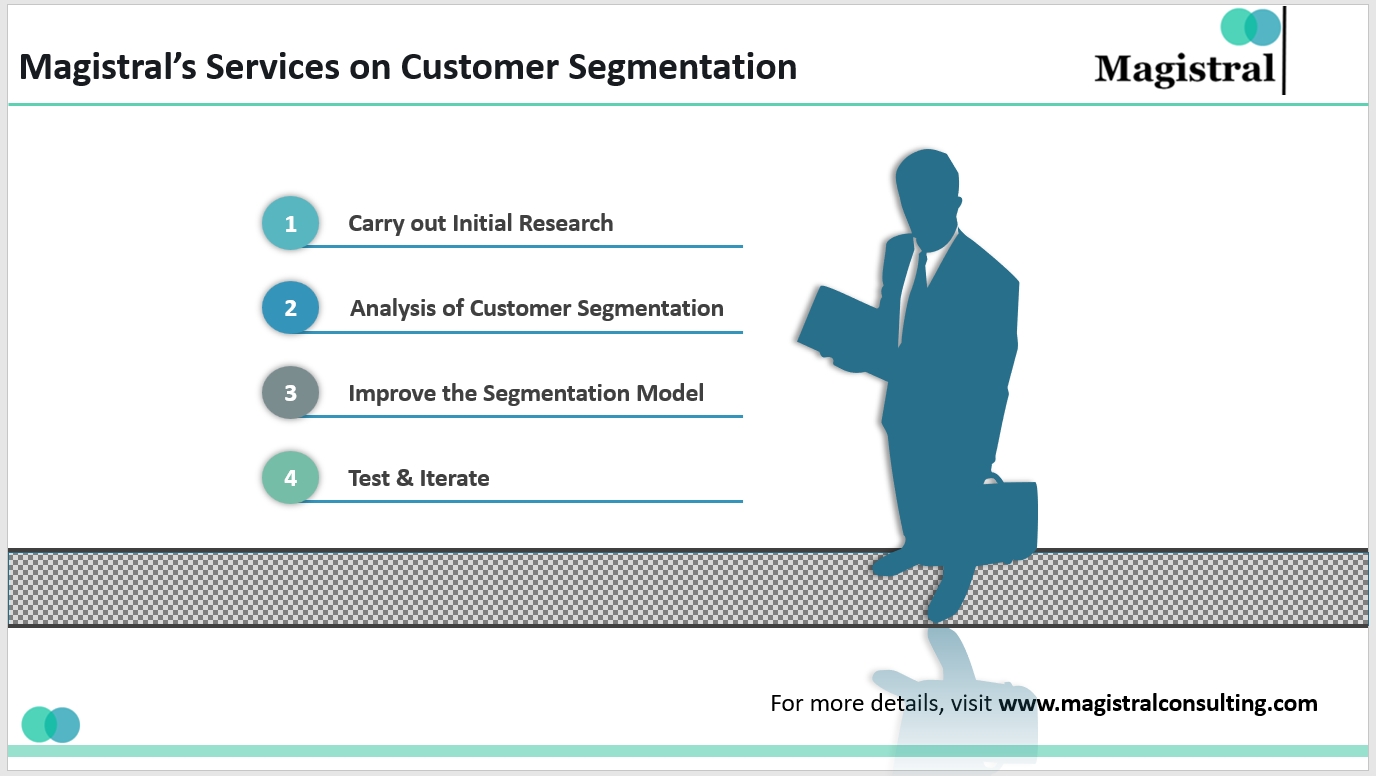 Magistral's Services on Customer Segmentation

Magistral

1 Carry out Initial Research

2 Analysis of Customer Segmentation

3 Improve the Segmentation Model

4 Test & Iterate

For more details, visit www.magistralconsulting.com